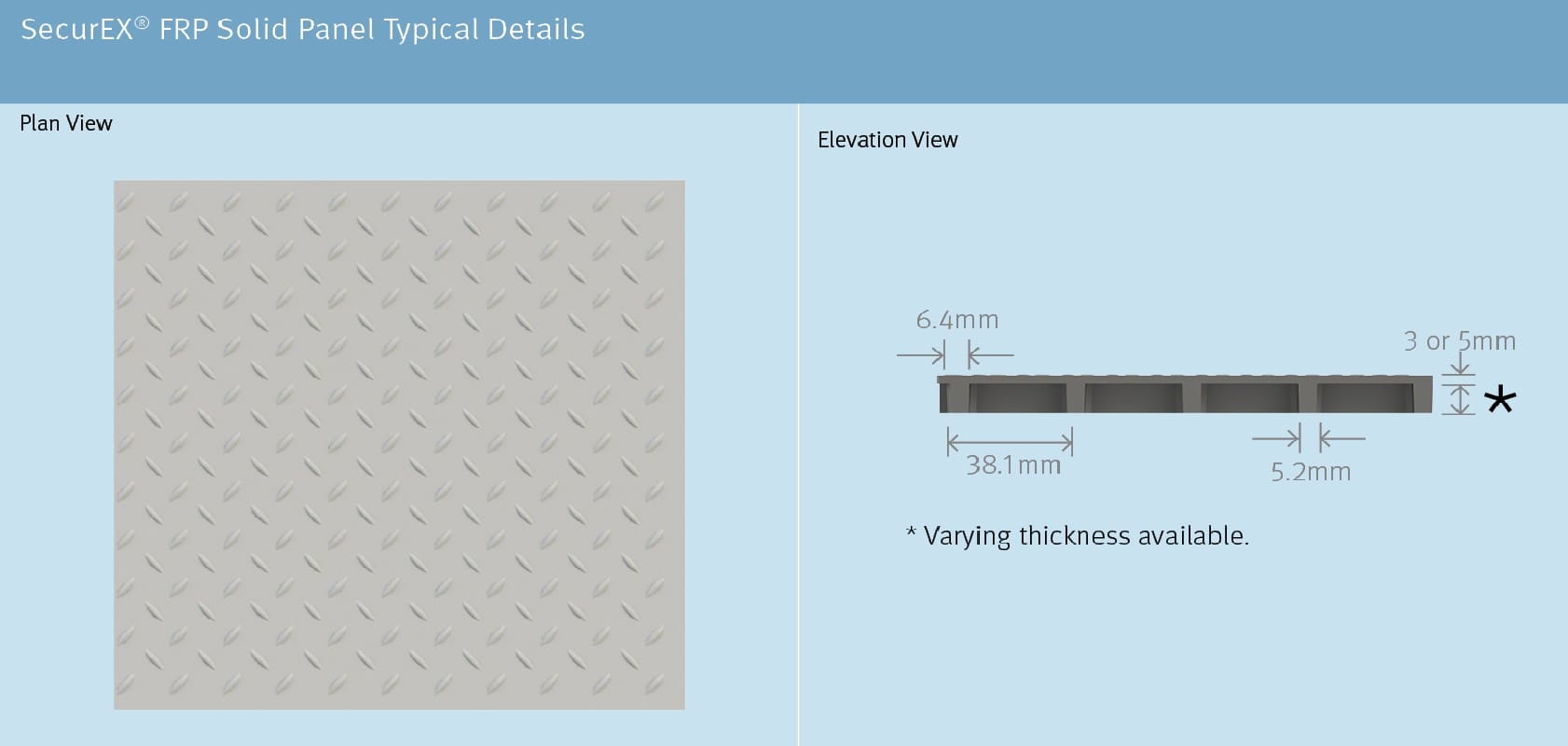 SecurEX® FRP Solid Panel Typical Details

Plan View

Elevation View

6.4mm

3 or 5mm

*

38.1mm

5.2mm

* Varying thickness available.